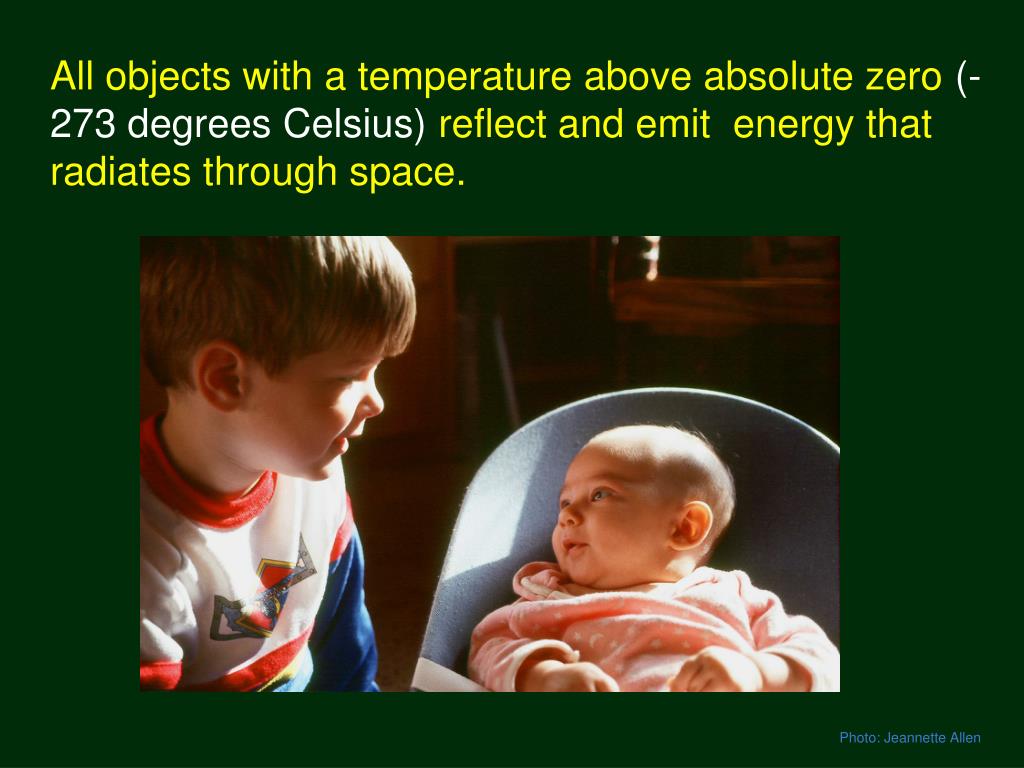 All objects with a temperature above absolute zero (-273 degrees Celsius) reflect and emit energy that radiates through space.

Photo: Jeannette Allen